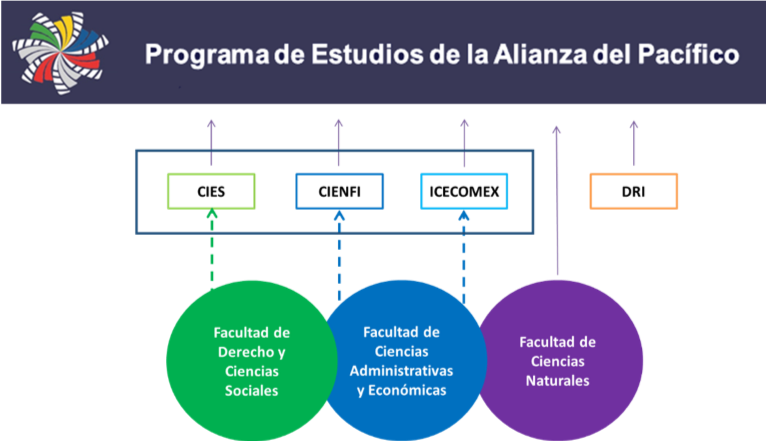 Programa de Estudios de la Alianza del Pacífico

CIES

CIENFI

ICECOMEX

DRI

Facultad de Derecho y Ciencias Sociales

Facultad de Ciencias Administrativas y Económicas

Facultad de Ciencias Naturales